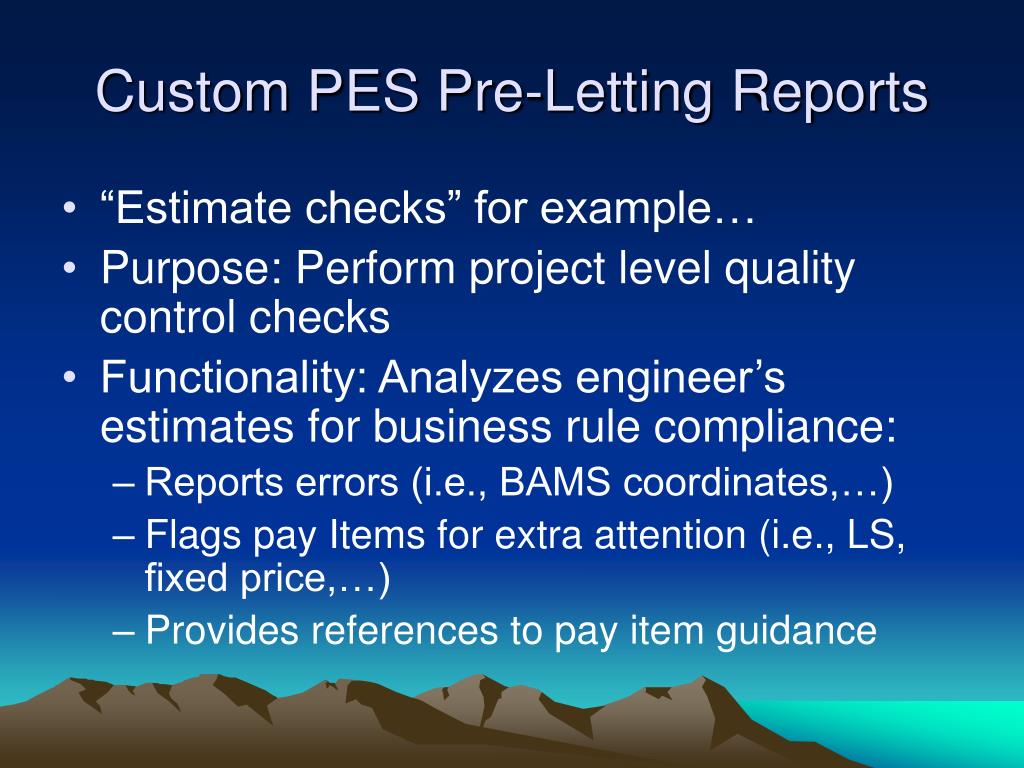 Custom PES Pre-Letting Reports

• “Estimate checks” for example…
• Purpose: Perform project level quality control checks
• Functionality: Analyzes engineer’s estimates for business rule compliance:
– Reports errors (i.e., BAMS coordinates,…)
– Flags pay Items for extra attention (i.e., LS, fixed price,…)
– Provides references to pay item guidance